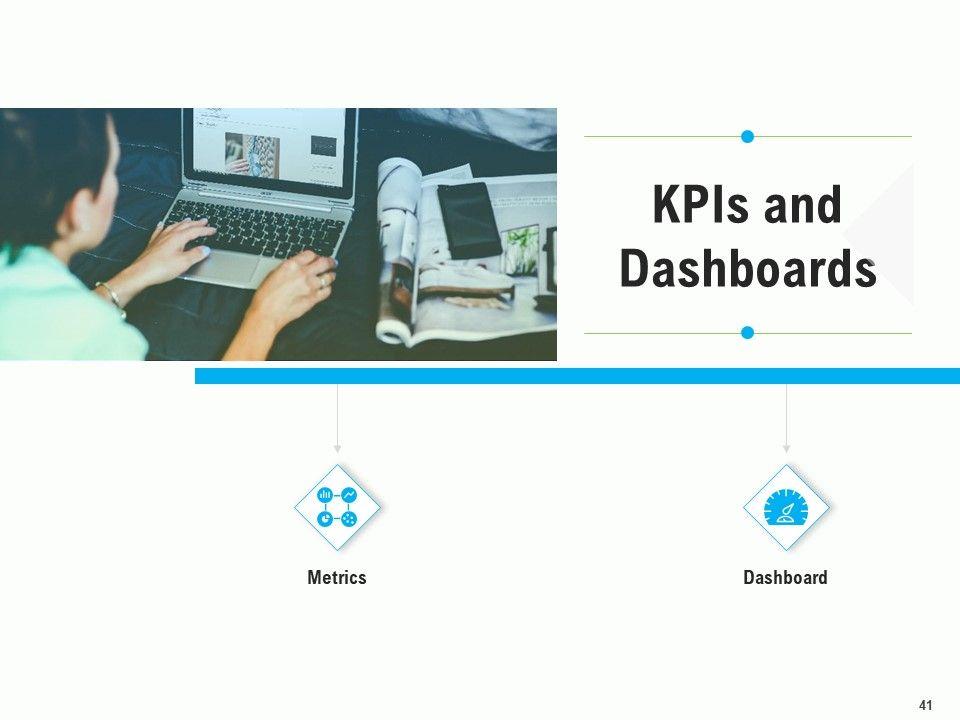 KPIs and Dashboards

Metrics

Dashboard

41